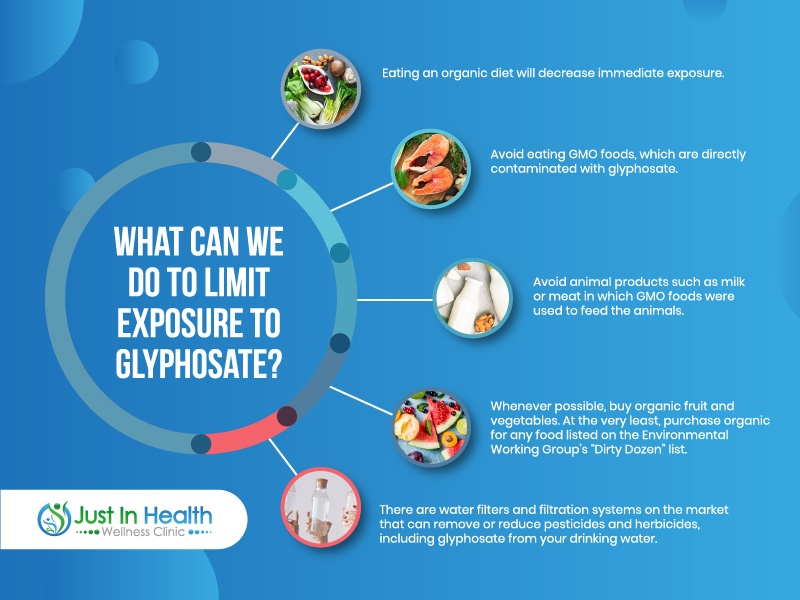 WHAT CAN WE DO TO LIMIT EXPOSURE TO GLYPHOSATE?

Eating an organic diet will decrease immediate exposure.

Avoid eating GMO foods, which are directly contaminated with glyphosate.

Avoid animal products such as milk or meat in which GMO foods were used to feed the animals.

Whenever possible, buy organic fruit and vegetables. At the very least, purchase organic for any food listed on the Environmental Working Group's "Dirty Dozen" list.

There are water filters and filtration systems on the market that can remove or reduce pesticides and herbicides, including glyphosate from your drinking water.

Just In Health
Wellness Clinic